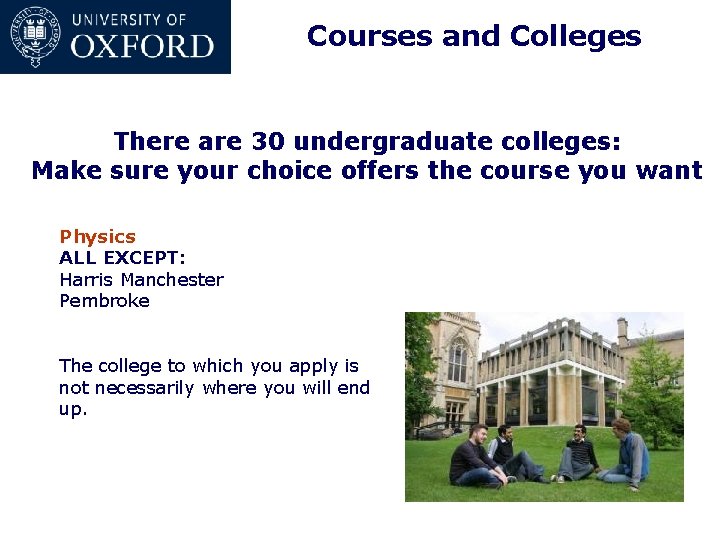 UNIVERSITY OF
OXFORD

Courses and Colleges

There are 30 undergraduate colleges:
Make sure your choice offers the course you want

Physics
ALL EXCEPT:
Harris Manchester
Pembroke

The college to which you apply is not necessarily where you will end up.